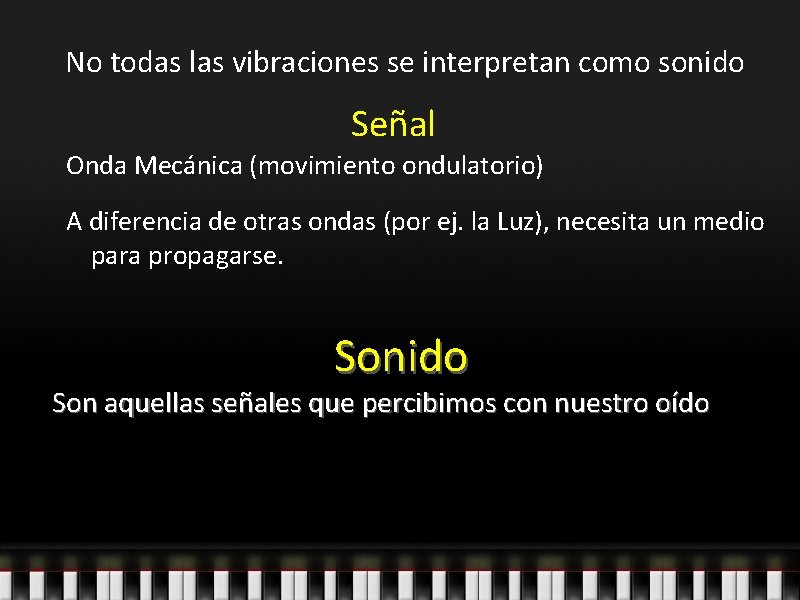 No todas las vibraciones se interpretan como sonido

Señal

Onda Mecánica (movimiento ondulatorio)

A diferencia de otras ondas (por ej. la Luz), necesita un medio para propagarse.

Sonido

Son aquellas señales que percibimos con nuestro oído